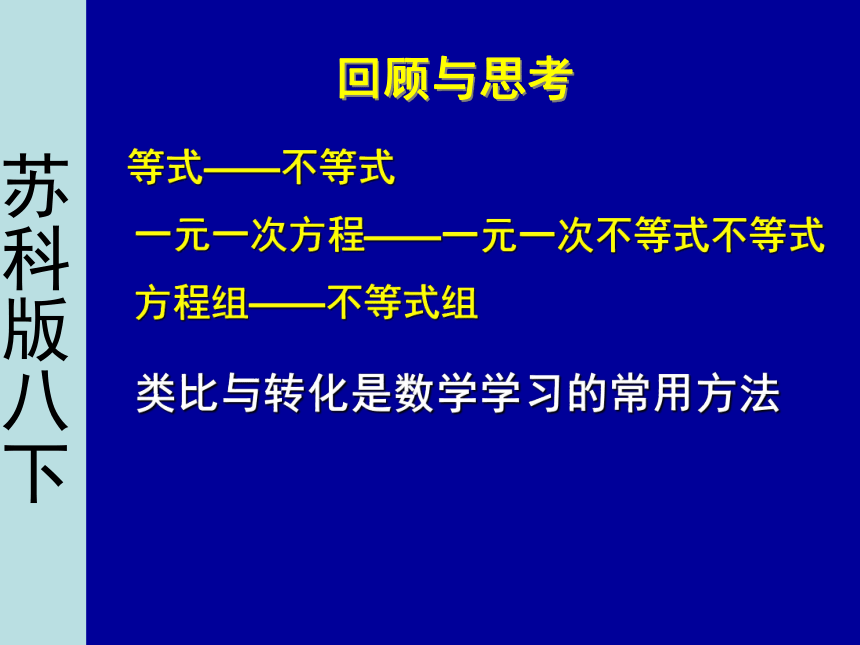 苏科版八下

回顾与思考

等式——不等式

一元一次方程——一元一次不等式不等式

方程组——不等式组

类比与转化是数学学习的常用方法